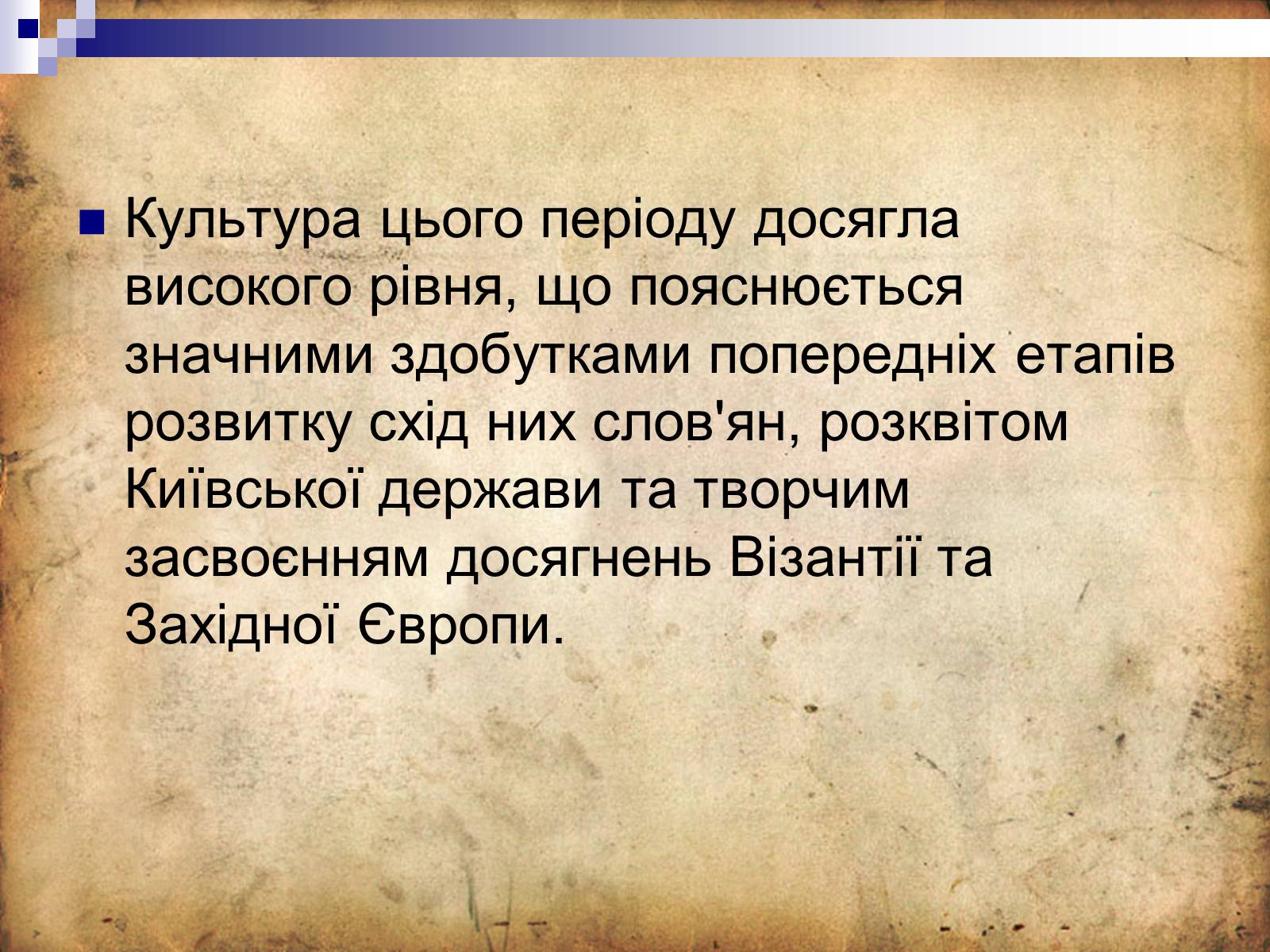 Культура цього періоду досягла високого рівня, що пояснюється значними здобутками попередніх етапів розвитку схід них слов'ян, розквітом Київської держави та творчим засвоєнням досягнень Візантії та Західної Європи.